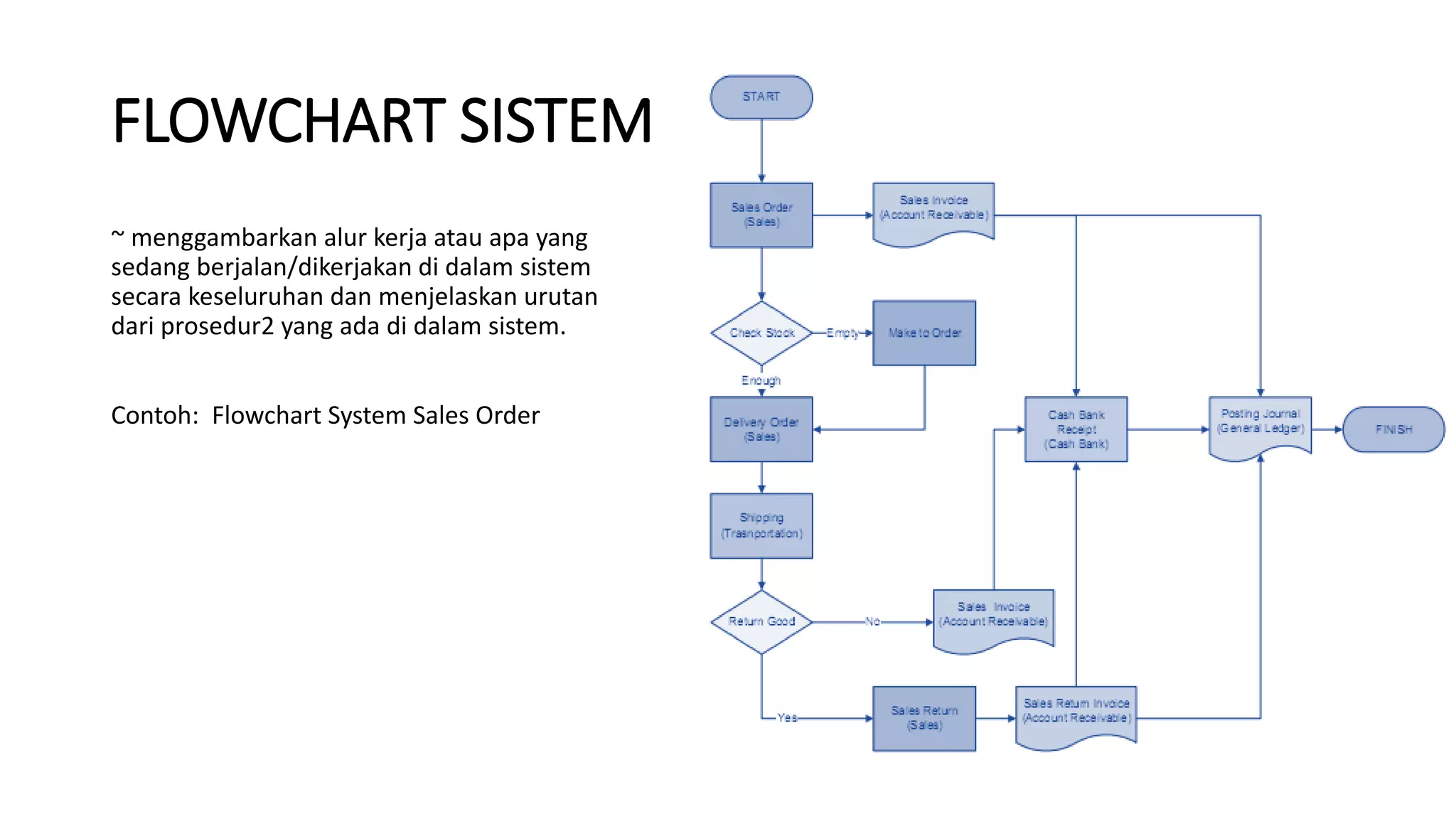 FLOWCHART SISTEM

~ menggambarkan alur kerja atau apa yang sedang berjalan/dikerjakan di dalam sistem secara keseluruhan dan menjelaskan urutan dari prosedur2 yang ada di dalam sistem.

Contoh: Flowchart System Sales Order

START

Sales Order (Sales)

Sales Invoice (Account Receivable)

Check Stock

Empty

Make to Order

Enough

Delivery Order (Sales)

Cash Bank Receipt (Cash Bank)

Posting Journal (General Ledger)

FINISH

Shipping (Trasnportation)

Return Good

No

Sales Invoice (Account Receivable)

Yes

Sales Return (Sales)

Sales Return Invoice (Account Receivable)